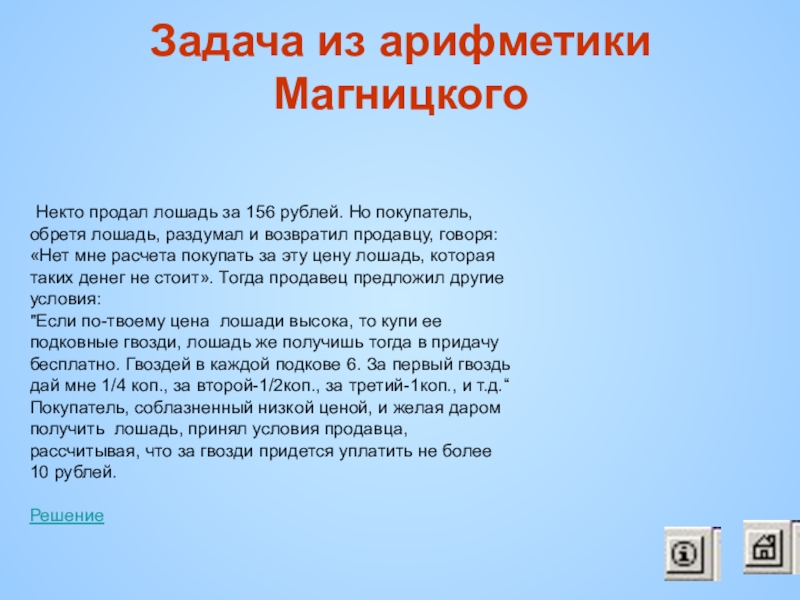 Задача из арифметики Магницкого

Некто продал лошадь за 156 рублей. Но покупатель, обретя лошадь, раздумал и возвратил продавцу, говоря: «Нет мне расчета покупать за эту цену лошадь, которая таких денег не стоит». Тогда продавец предложил другие условия:
"Если по-твоему цена лошади высока, то купи ее подковные гвозди, лошадь же получишь тогда в придачу бесплатно. Гвоздей в каждой подкове 6. За первый гвоздь дай мне 1/4 коп., за второй-1/2коп., за третий-1коп., и т.д.“ Покупатель, соблазненный низкой ценой, и желая даром получить лошадь, принял условия продавца, рассчитывая, что за гвозди придется уплатить не более 10 рублей.

Решение